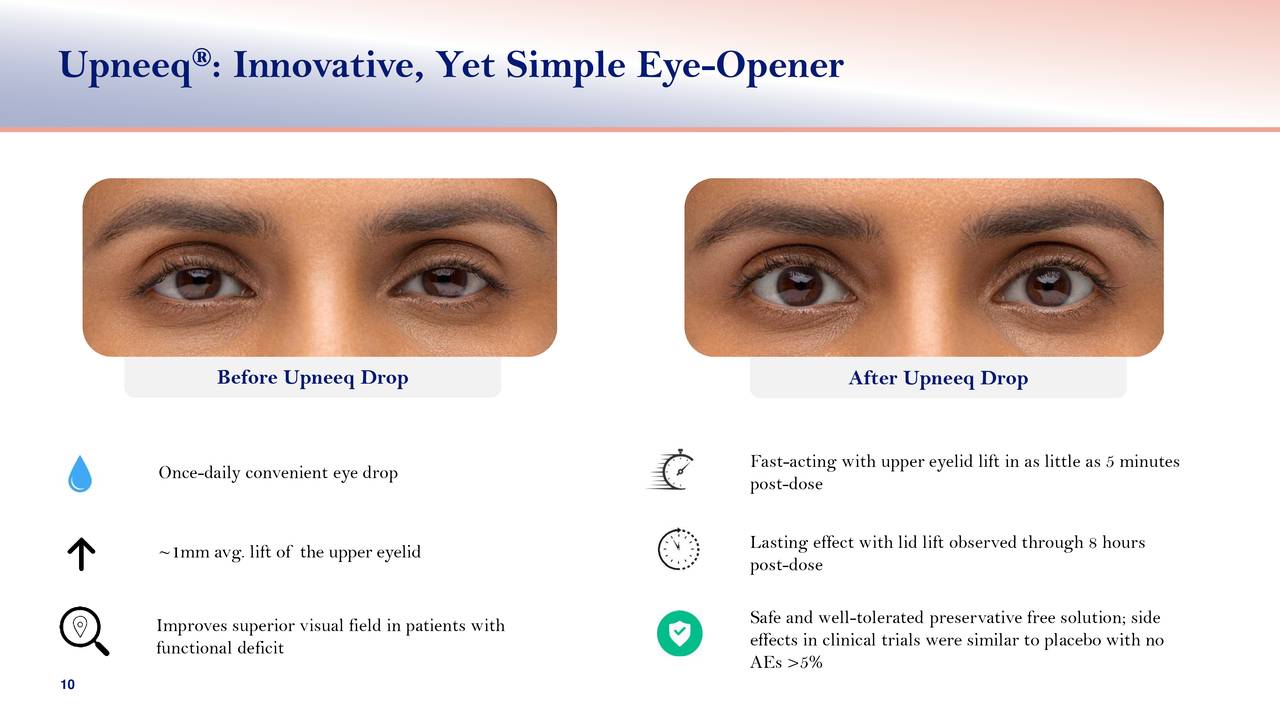 Upneeq®: Innovative, Yet Simple Eye-Opener

Before Upneeq Drop

After Upneeq Drop

Once-daily convenient eye drop

~1mm avg. lift of the upper eyelid

Improves superior visual field in patients with functional deficit

Fast-acting with upper eyelid lift in as little as 5 minutes post-dose

Lasting effect with lid lift observed through 8 hours post-dose

Safe and well-tolerated preservative free solution; side effects in clinical trials were similar to placebo with no AEs >5%

10